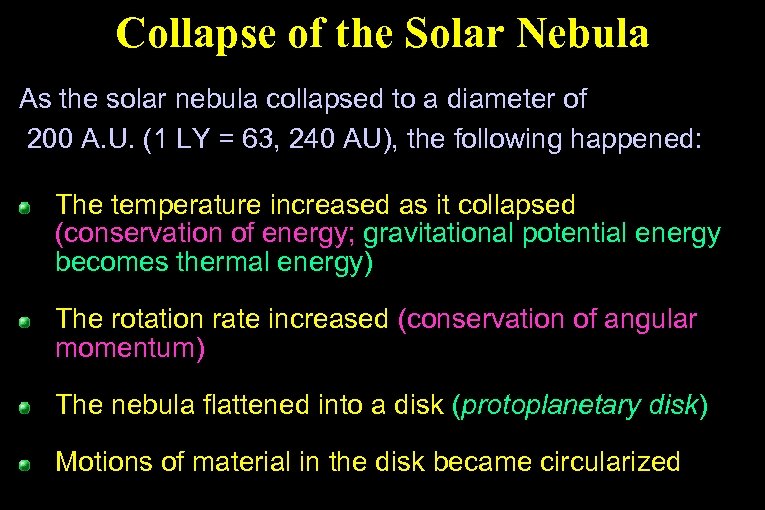 Collapse of the Solar Nebula

As the solar nebula collapsed to a diameter of 200 A.U. (1 LY = 63, 240 AU), the following happened:

- The temperature increased as it collapsed (conservation of energy; gravitational potential energy becomes thermal energy)

- The rotation rate increased (conservation of angular momentum)

- The nebula flattened into a disk (protoplanetary disk)

- Motions of material in the disk became circularized